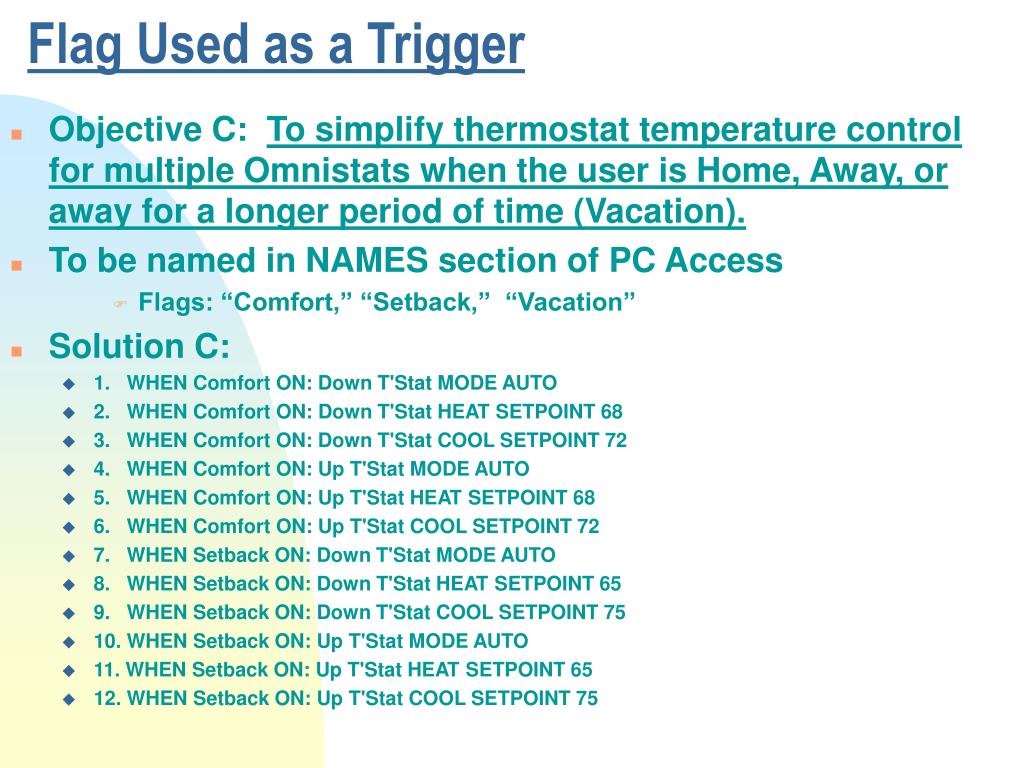 Flag Used as a Trigger

Objective C: To simplify thermostat temperature control for multiple Omnistats when the user is Home, Away, or away for a longer period of time (Vacation).

To be named in NAMES section of PC Access

Flags: “Comfort,” “Setback,” “Vacation”

Solution C:

1. WHEN Comfort ON: Down T'Stat MODE AUTO
2. WHEN Comfort ON: Down T'Stat HEAT SETPOINT 68
3. WHEN Comfort ON: Down T'Stat COOL SETPOINT 72
4. WHEN Comfort ON: Up T'Stat MODE AUTO
5. WHEN Comfort ON: Up T'Stat HEAT SETPOINT 68
6. WHEN Comfort ON: Up T'Stat COOL SETPOINT 72
7. WHEN Setback ON: Down T'Stat MODE AUTO
8. WHEN Setback ON: Down T'Stat HEAT SETPOINT 65
9. WHEN Setback ON: Down T'Stat COOL SETPOINT 75
10. WHEN Setback ON: Up T'Stat MODE AUTO
11. WHEN Setback ON: Up T'Stat HEAT SETPOINT 65
12. WHEN Setback ON: Up T'Stat COOL SETPOINT 75